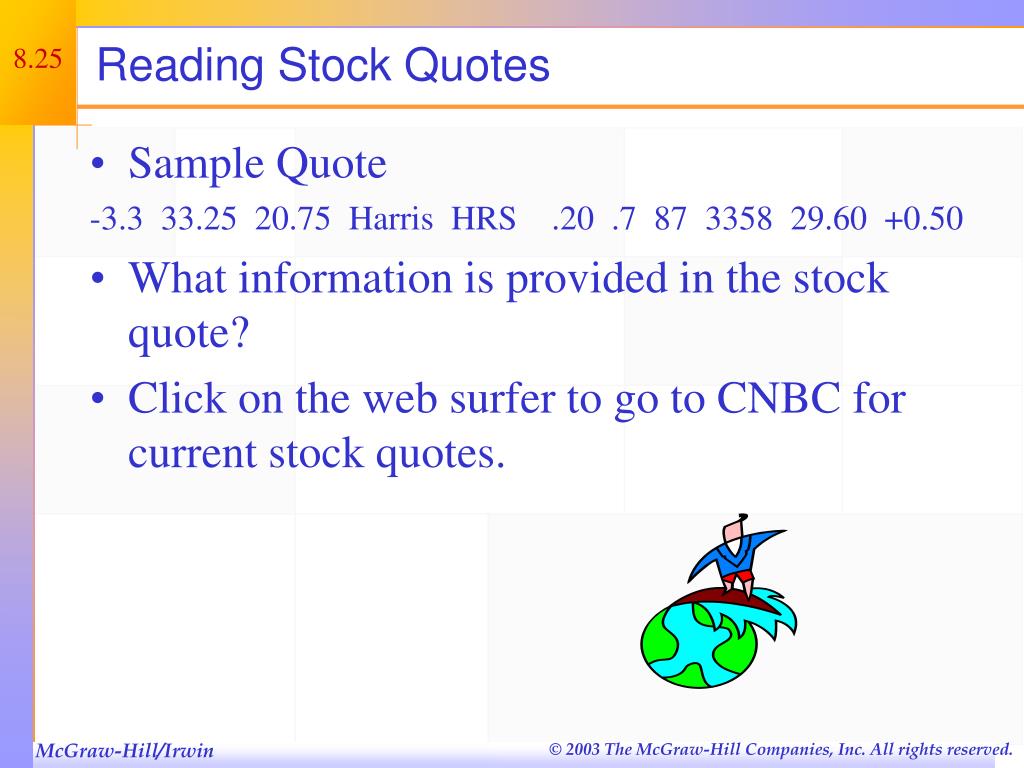 8.25

Reading Stock Quotes

• Sample Quote

-3.3 33.25 20.75 Harris HRS .20 .7 87 3358 29.60 +0.50

• What information is provided in the stock quote?

• Click on the web surfer to go to CNBC for current stock quotes.

McGraw-Hill/Irwin

© 2003 The McGraw-Hill Companies, Inc. All rights reserved.